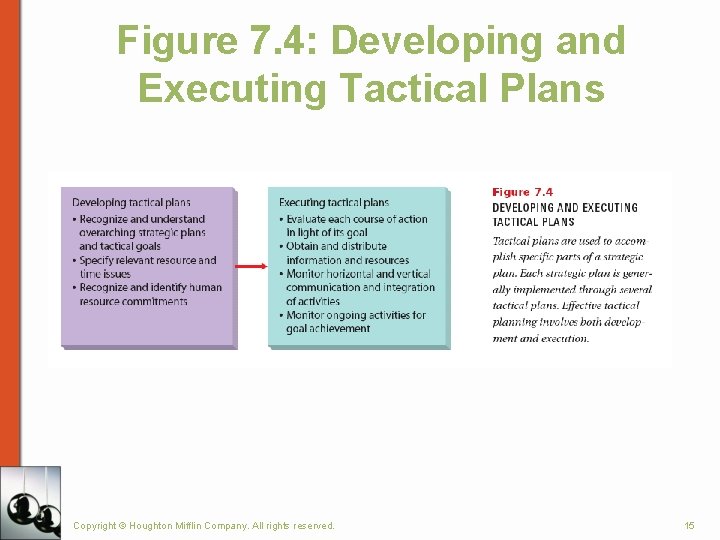 Figure 7.4: Developing and Executing Tactical Plans

Developing tactical plans
• Recognize and understand overarching strategic plans and tactical goals
• Specify relevant resource and time issues
• Recognize and identify human resource commitments

Executing tactical plans
• Evaluate each course of action in light of its goal
• Obtain and distribute information and resources
• Monitor horizontal and vertical communication and integration of activities
• Monitor ongoing activities for goal achievement

Figure 7.4
DEVELOPING AND EXECUTING TACTICAL PLANS
Tactical plans are used to accomplish specific parts of a strategic plan. Each strategic plan is generally implemented through several tactical plans. Effective tactical planning involves both development and execution.

Copyright © Houghton Mifflin Company. All rights reserved.

15